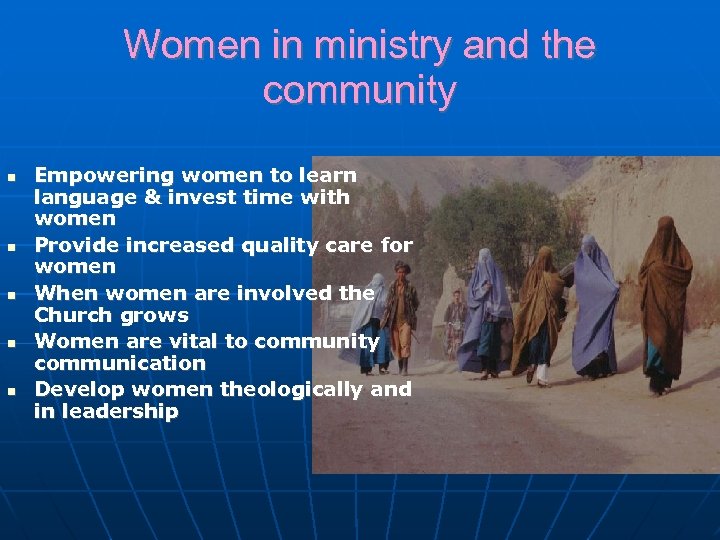 Women in ministry and the community

- Empowering women to learn language & invest time with women
- Provide increased quality care for women
- When women are involved the Church grows
- Women are vital to community communication
- Develop women theologically and in leadership